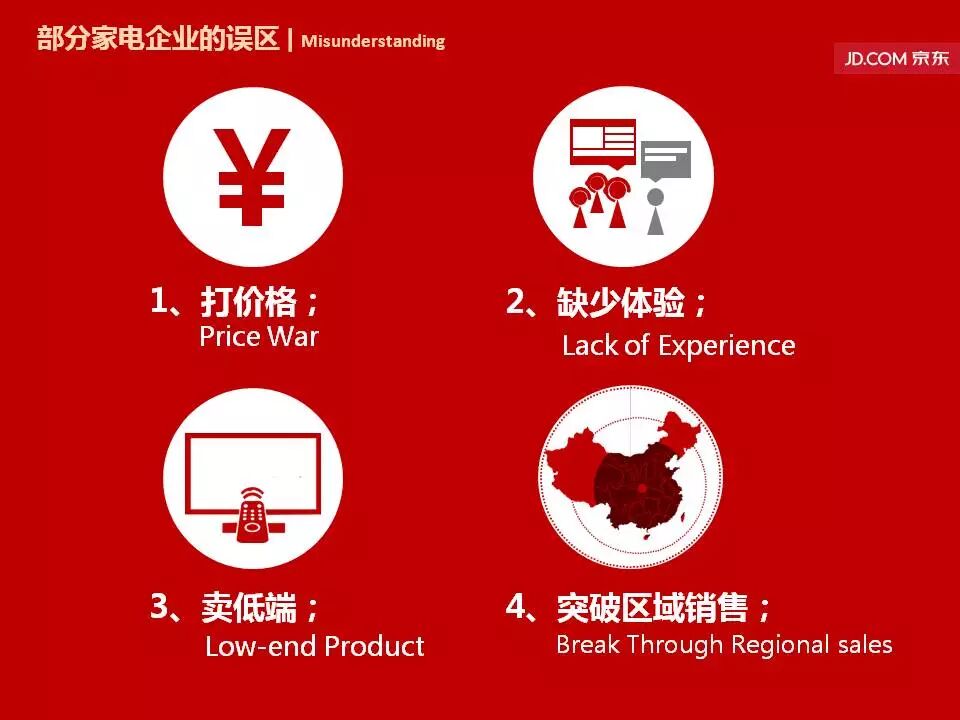 部分家电企业的误区 | Misunderstanding

JD.COM 京东

¥

1、打价格；
Price War

2、缺少体验；
Lack of Experience

3、卖低端；
Low-end Product

4、突破区域销售；
Break Through Regional sales